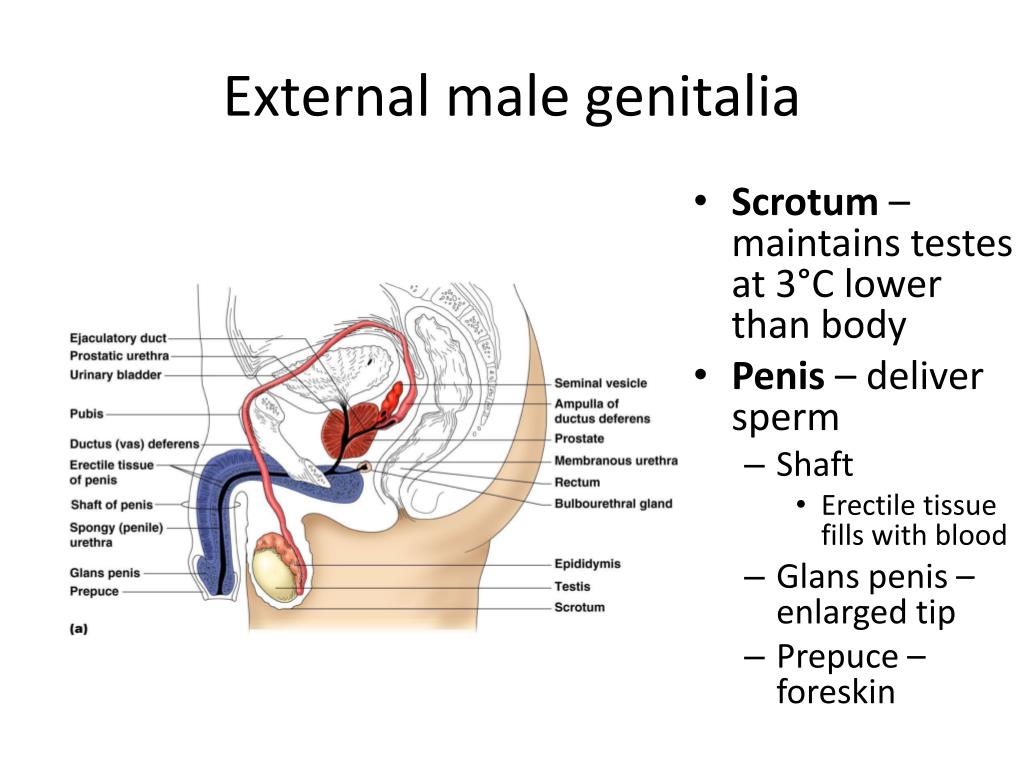 External male genitalia

Ejaculatory duct
Prostatic urethra
Urinary bladder
Pubis
Ductus (vas) deferens
Erectile tissue of penis
Shaft of penis
Spongy (penile) urethra
Glans penis
Prepuce
(a)

Seminal vesicle
Ampulla of ductus deferens
Prostate
Membranous urethra
Rectum
Bulbourethral gland
Epididymis
Testis
Scrotum

• **Scrotum** – maintains testes at 3°C lower than body
• **Penis** – deliver sperm
– Shaft
• Erectile tissue fills with blood
– Glans penis – enlarged tip
– Prepuce – foreskin